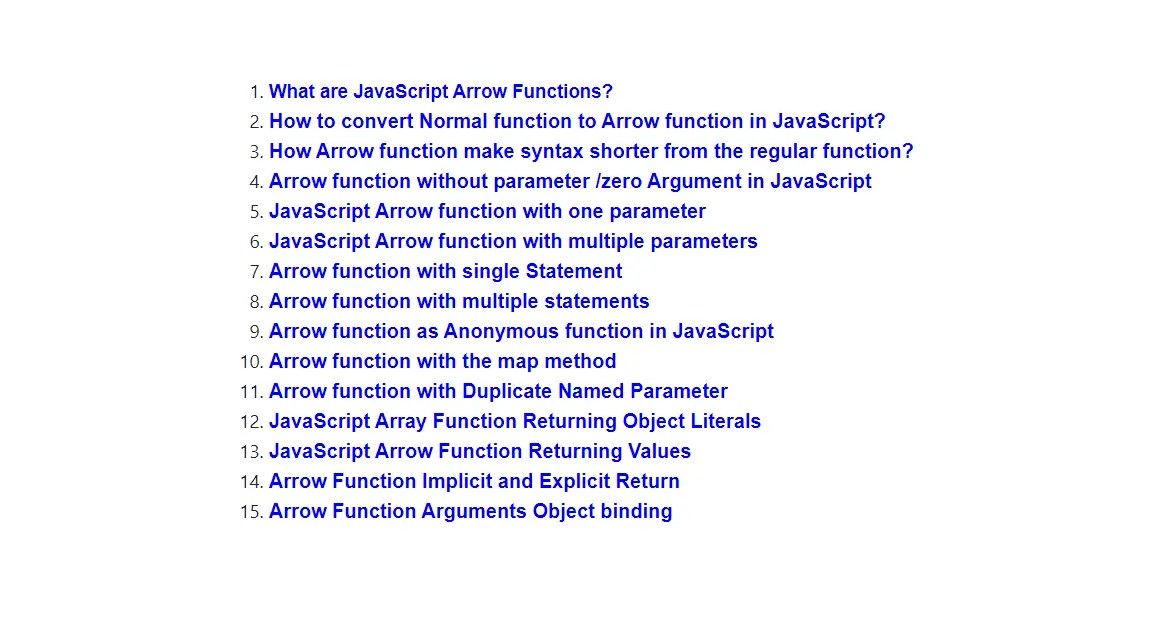 1. What are JavaScript Arrow Functions?
2. How to convert Normal function to Arrow function in JavaScript?
3. How Arrow function make syntax shorter from the regular function?
4. Arrow function without parameter /zero Argument in JavaScript
5. JavaScript Arrow function with one parameter
6. JavaScript Arrow function with multiple parameters
7. Arrow function with single Statement
8. Arrow function with multiple statements
9. Arrow function as Anonymous function in JavaScript
10. Arrow function with the map method
11. Arrow function with Duplicate Named Parameter
12. JavaScript Array Function Returning Object Literals
13. JavaScript Arrow Function Returning Values
14. Arrow Function Implicit and Explicit Return
15. Arrow Function Arguments Object binding